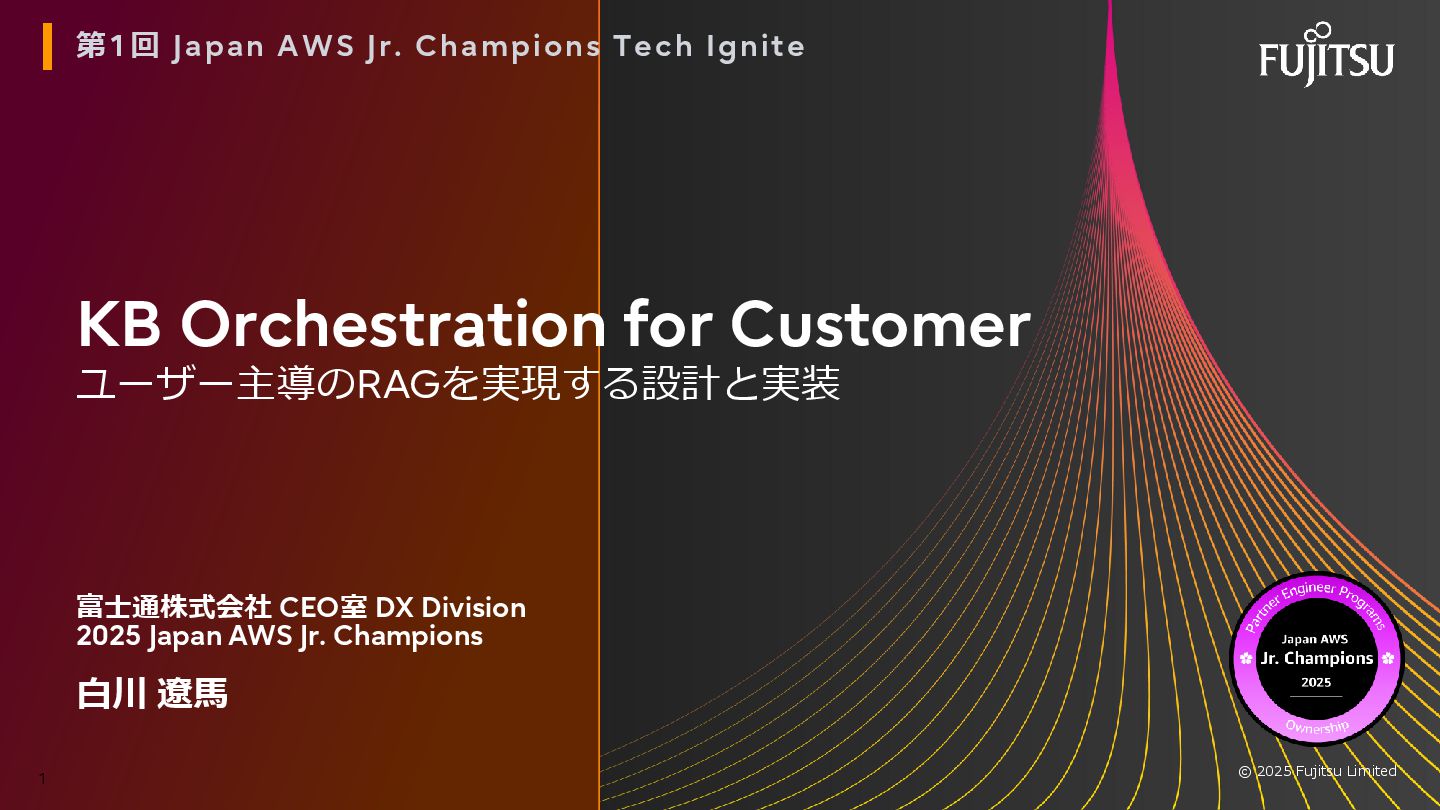 第1回 Japan AWS Jr. Champions Tech Ignite

FUJITSU

KB Orchestration for Customer
ユーザー主導のRAGを実現する設計と実装

富士通株式会社 CEO室 DX Division
2025 Japan AWS Jr. Champions

白川 遼馬

Partner Engineer Programs
Japan AWS
Jr. Champions
2025
Ownership

1

© 2025 Fujitsu Limited